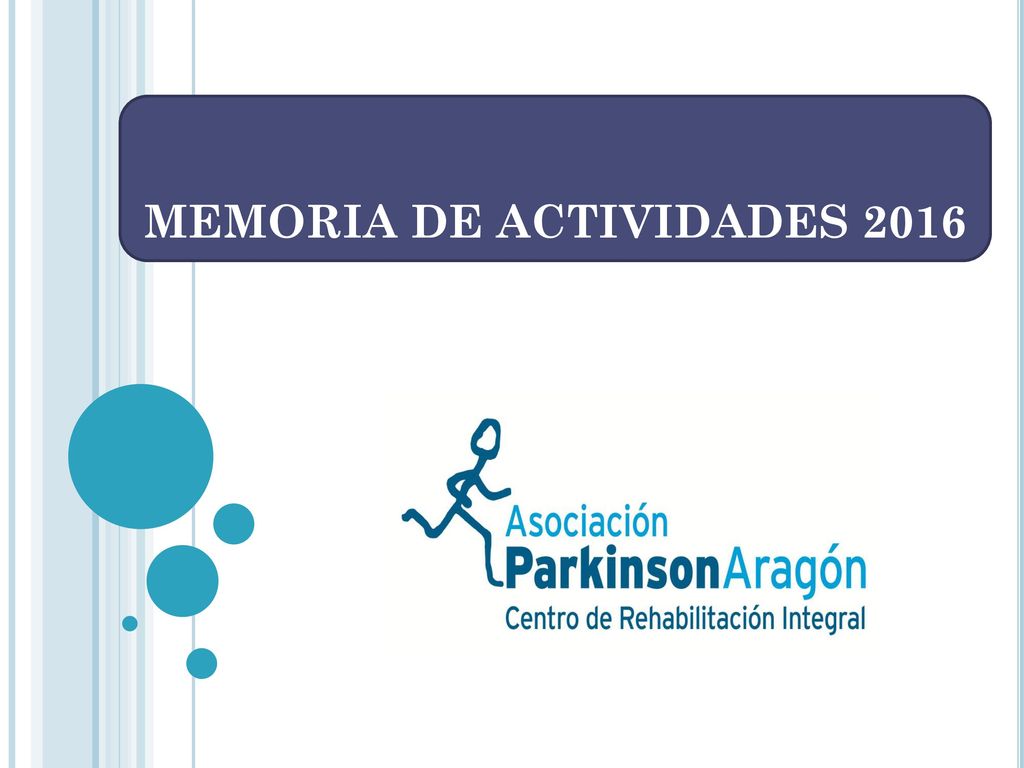 MEMORIA DE ACTIVIDADES 2016

Asociación
ParkinsonAragón
Centro de Rehabilitación Integral